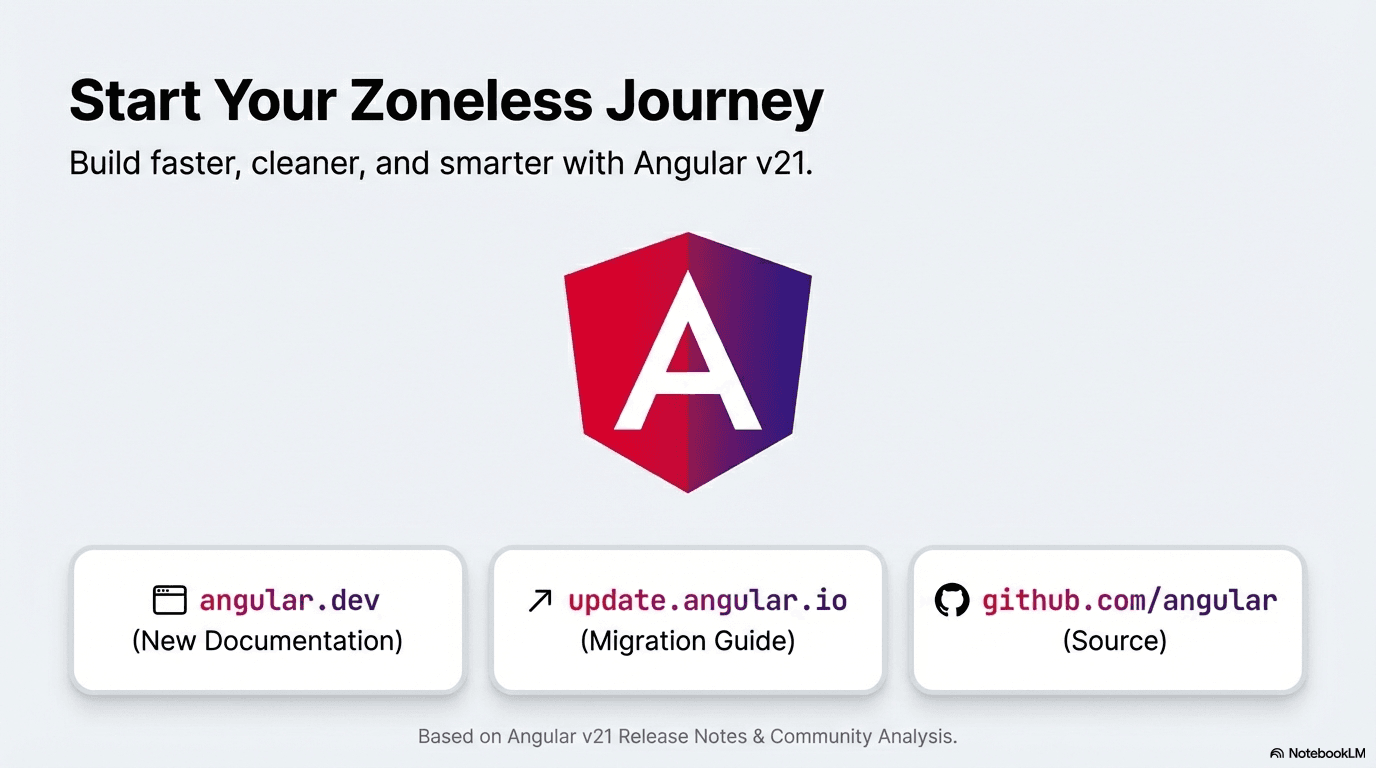 Start Your Zoneless Journey

Build faster, cleaner, and smarter with Angular v21.

A

angular.dev
(New Documentation)

update.angular.io
(Migration Guide)

github.com/angular
(Source)

Based on Angular v21 Release Notes & Community Analysis.

NotebookLM